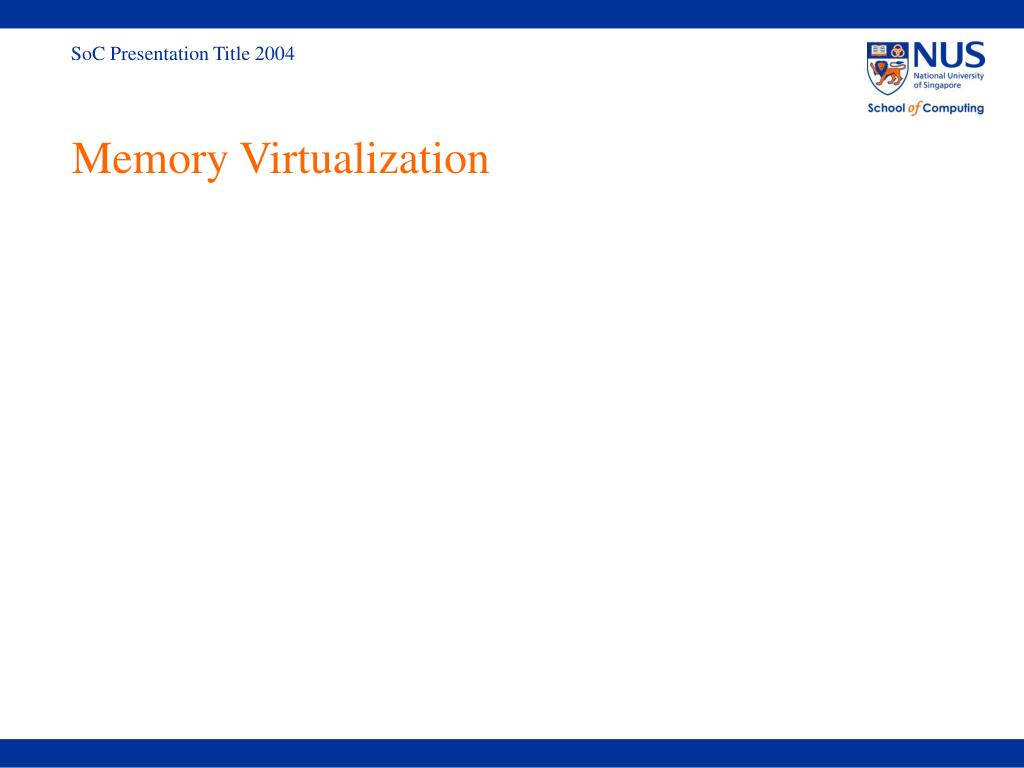 SoC Presentation Title 2004

NUS
National University of Singapore
School of Computing

Memory Virtualization